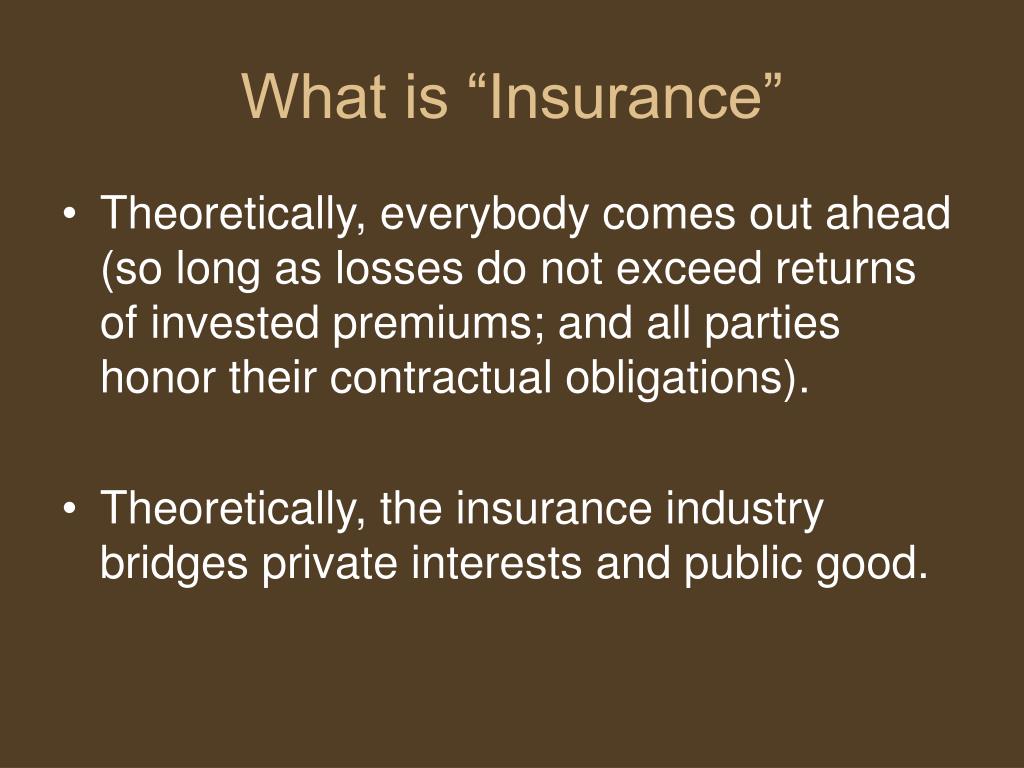 What is “Insurance”

• Theoretically, everybody comes out ahead (so long as losses do not exceed returns of invested premiums; and all parties honor their contractual obligations).

• Theoretically, the insurance industry bridges private interests and public good.